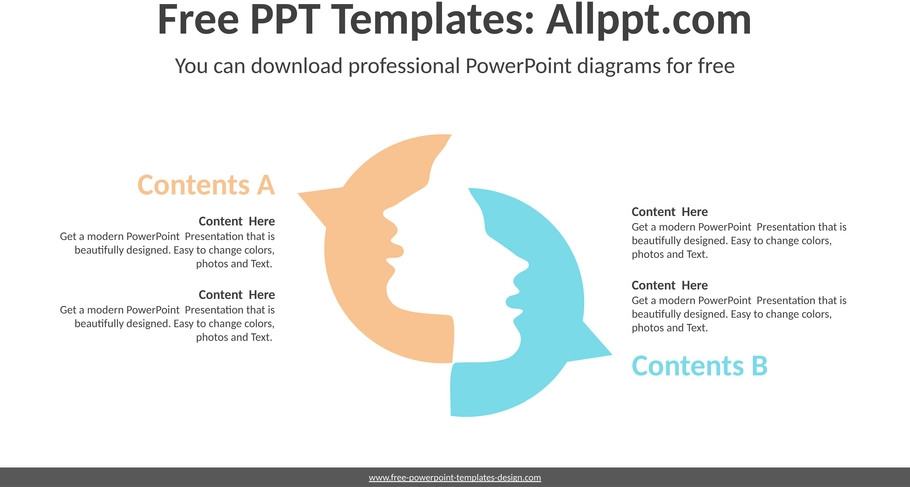 Free PPT Templates: Allppt.com

You can download professional PowerPoint diagrams for free

Contents A

Content Here
Get a modern PowerPoint Presentation that is beautifully designed. Easy to change colors, photos and Text.

Content Here
Get a modern PowerPoint Presentation that is beautifully designed. Easy to change colors, photos and Text.

Content Here
Get a modern PowerPoint Presentation that is beautifully designed. Easy to change colors, photos and Text.

Content Here
Get a modern PowerPoint Presentation that is beautifully designed. Easy to change colors, photos and Text.

Contents B

www.free-powerpoint-templates-design.com